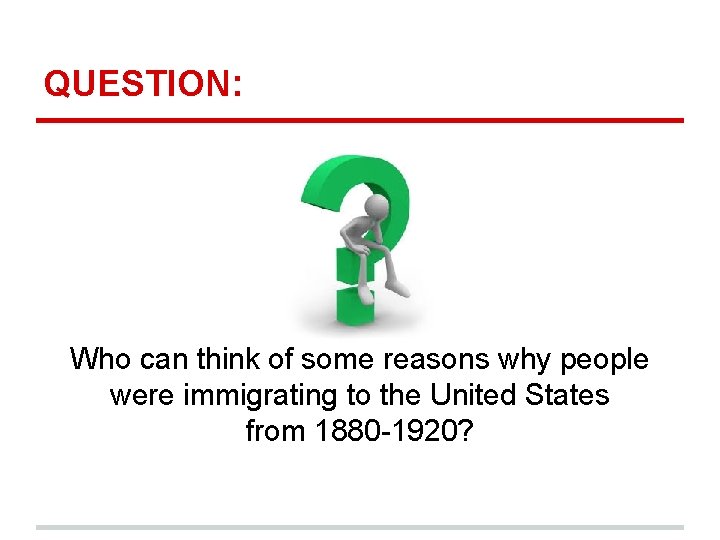 QUESTION:

Who can think of some reasons why people were immigrating to the United States from 1880-1920?